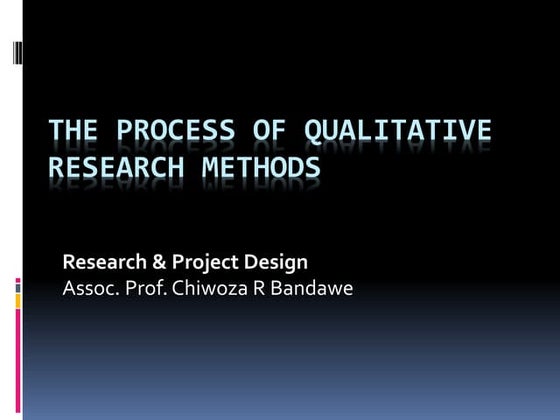 THE PROCESS OF QUALITATIVE RESEARCH METHODS

Research & Project Design
Assoc. Prof. Chiwoza R Bandawe